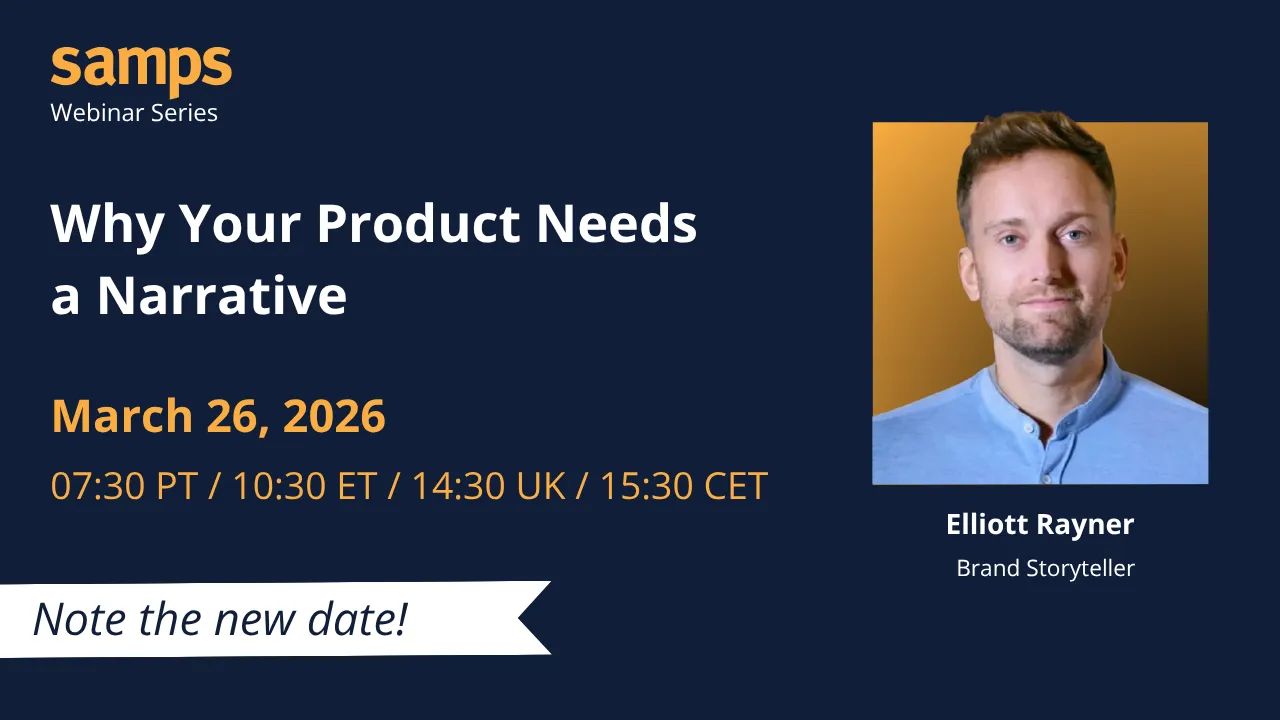 samps
Webinar Series

Why Your Product Needs a Narrative

March 26, 2026

07:30 PT / 10:30 ET / 14:30 UK / 15:30 CET

Note the new date!

Elliott Rayner
Brand Storyteller